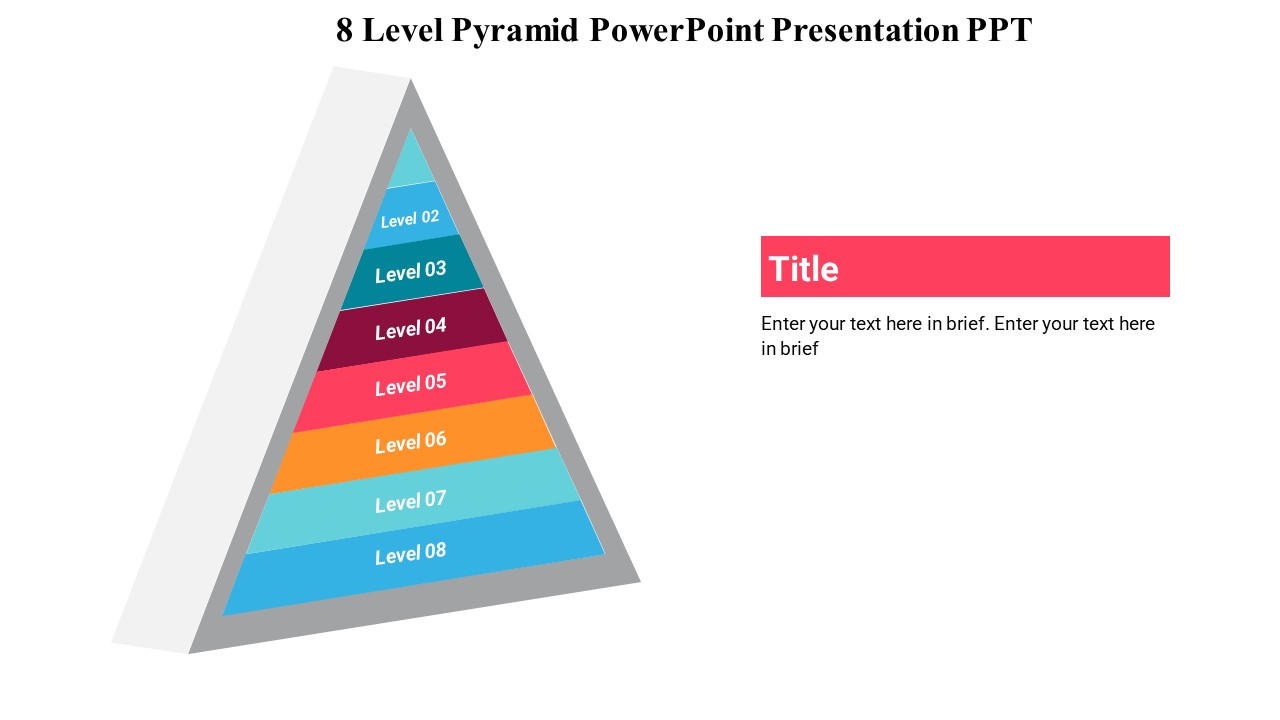 8 Level Pyramid PowerPoint Presentation PPT

Level 02
Level 03
Level 04
Level 05
Level 06
Level 07
Level 08

Title

Enter your text here in brief. Enter your text here in brief